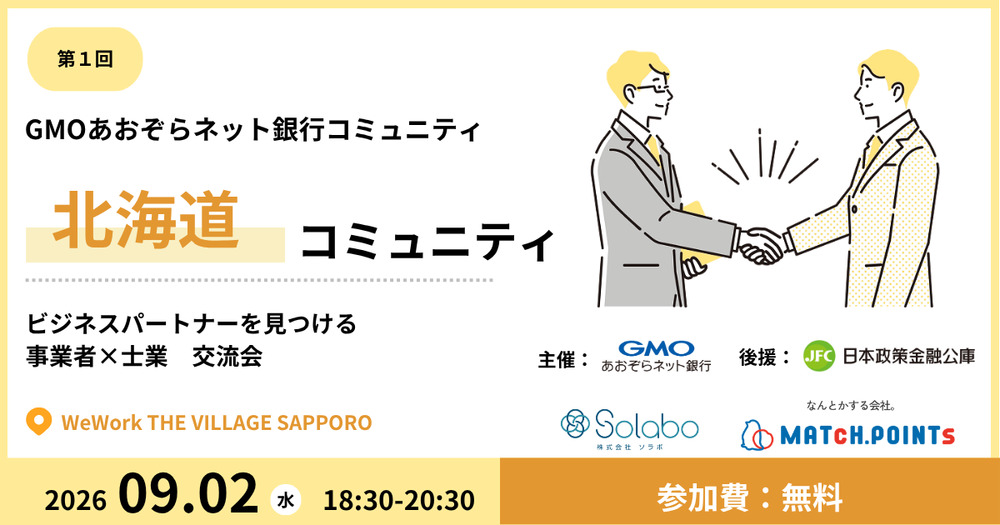 第１回

GMOあおぞらネット銀行コミュニティ

北海道 コミュニティ

ビジネスパートナーを見つける
事業者×士業　交流会

WeWork THE VILLAGE SAPPORO

主催： GMO あおぞらネット銀行

後援： JFC 日本政策金融公庫

Solabo 株式会社 ソラボ

なんとかする会社。
MATCH.POINTS

2026 09.02 水 18:30-20:30

参加費：無料